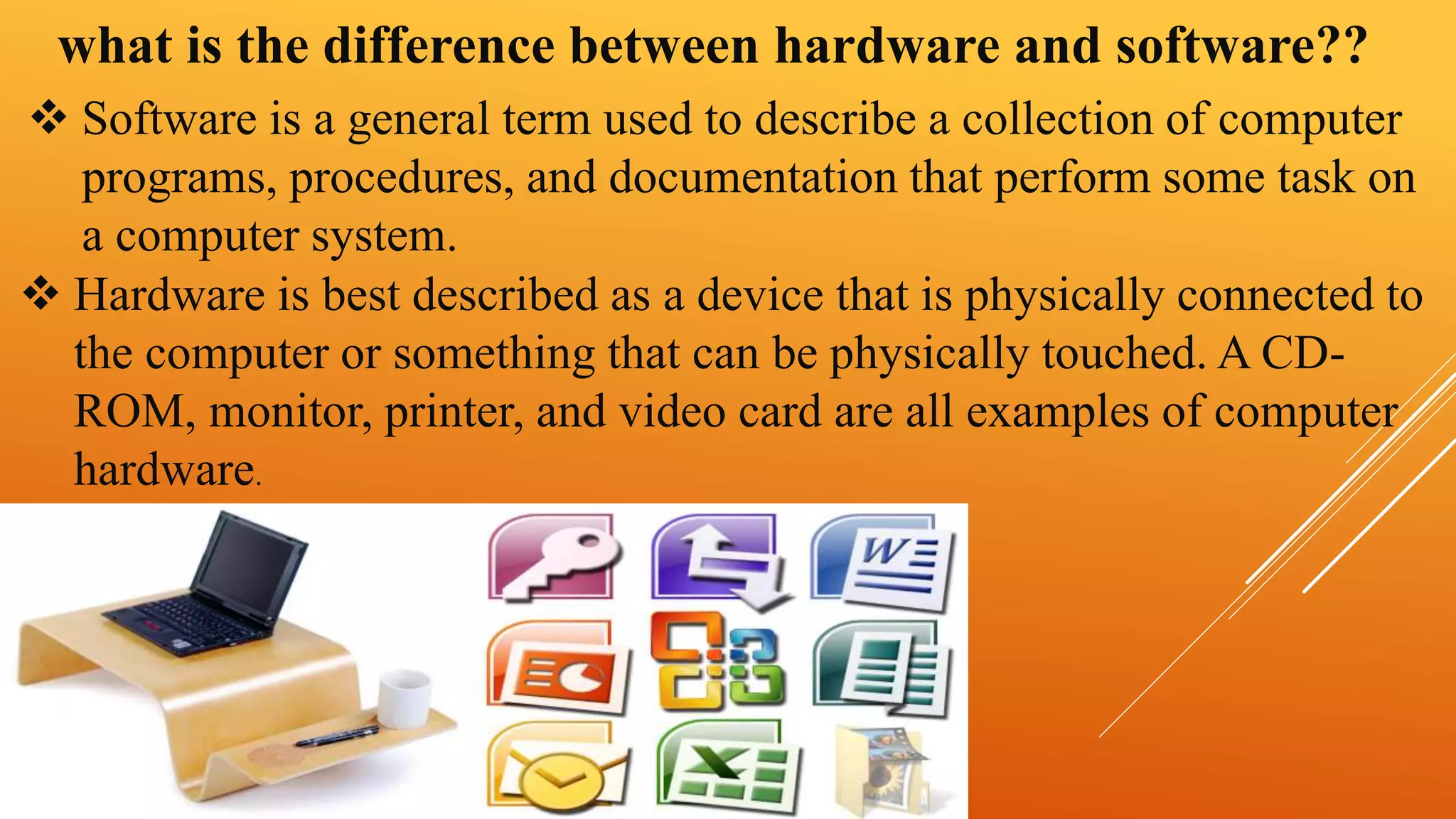 what is the difference between hardware and software??

❖ Software is a general term used to describe a collection of computer programs, procedures, and documentation that perform some task on a computer system.

❖ Hardware is best described as a device that is physically connected to the computer or something that can be physically touched. A CD-ROM, monitor, printer, and video card are all examples of computer hardware.

W